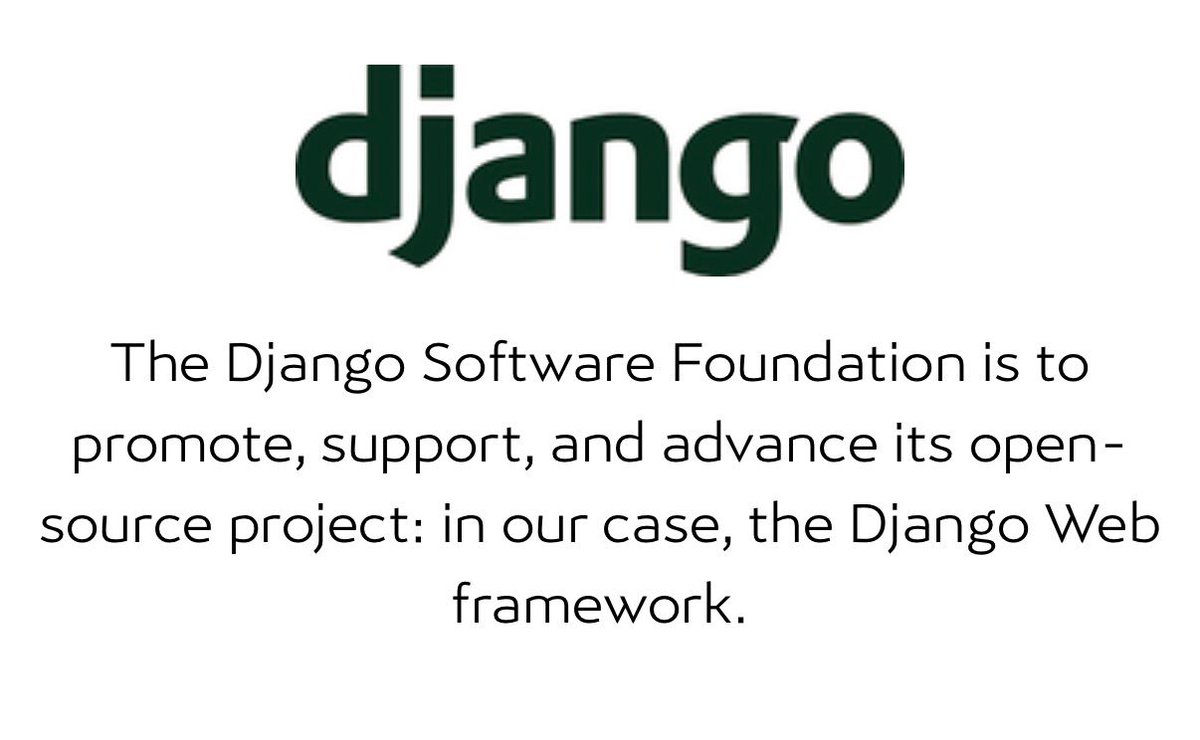 django

The Django Software Foundation is to promote, support, and advance its open-source project: in our case, the Django Web framework.